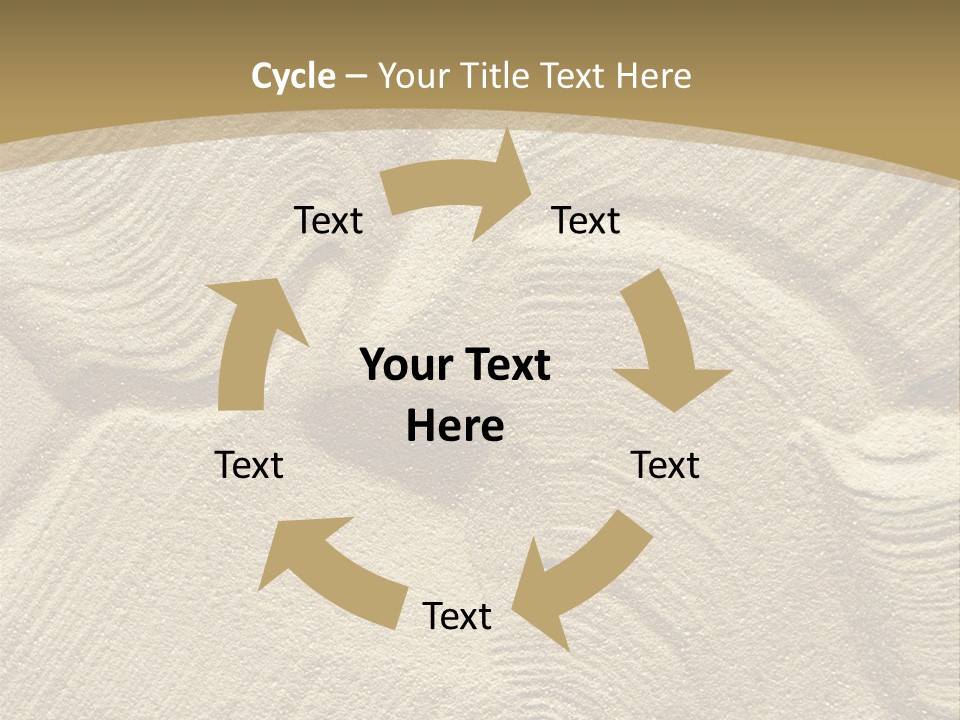 Cycle – Your Title Text Here

Text

Text

Your Text Here

Text

Text

Text